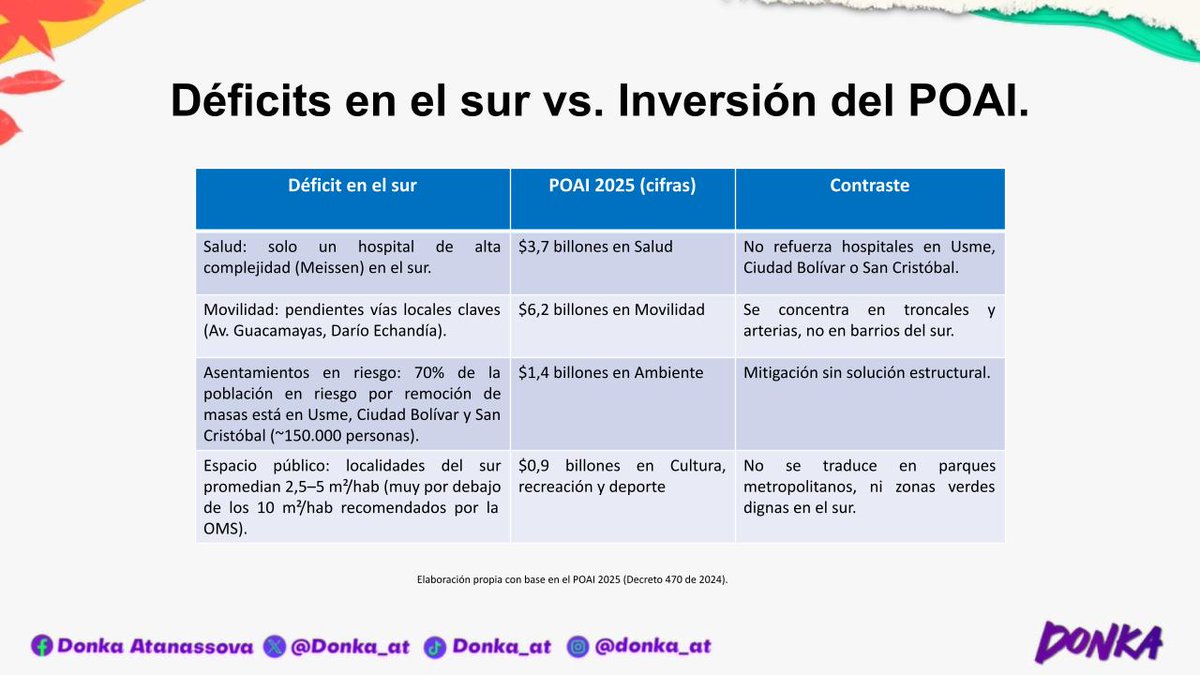 Déficits en el sur vs. Inversión del POAI.

| Déficit en el sur | POAI 2025 (cifras) | Contraste |
|---|---|---|
| Salud: solo un hospital de alta complejidad (Meissen) en el sur. | \$3,7 billones en Salud | No refuerza hospitales en Usme, Ciudad Bolívar o San Cristóbal. |
| Movilidad: pendientes vías locales claves (Av. Guacamayas, Darío Echandía). | \$6,2 billones en Movilidad | Se concentra en troncales y arterias, no en barrios del sur. |
| Asentamientos en riesgo: 70% de la población en riesgo por remoción de masas está en Usme, Ciudad Bolívar y San Cristóbal (~150.000 personas). | \$1,4 billones en Ambiente | Mitigación sin solución estructural. |
| Espacio público: localidades del sur promedian 2,5–5 m²/hab (muy por debajo de los 10 m²/hab recomendados por la OMS). | \$0,9 billones en Cultura, recreación y deporte | No se traduce en parques metropolitanos, ni zonas verdes dignas en el sur. |

Elaboración propia con base en el POAI 2025 (Decreto 470 de 2024).

Donka Atanassova @Donka_at Donka_at @donka_at

DONKA